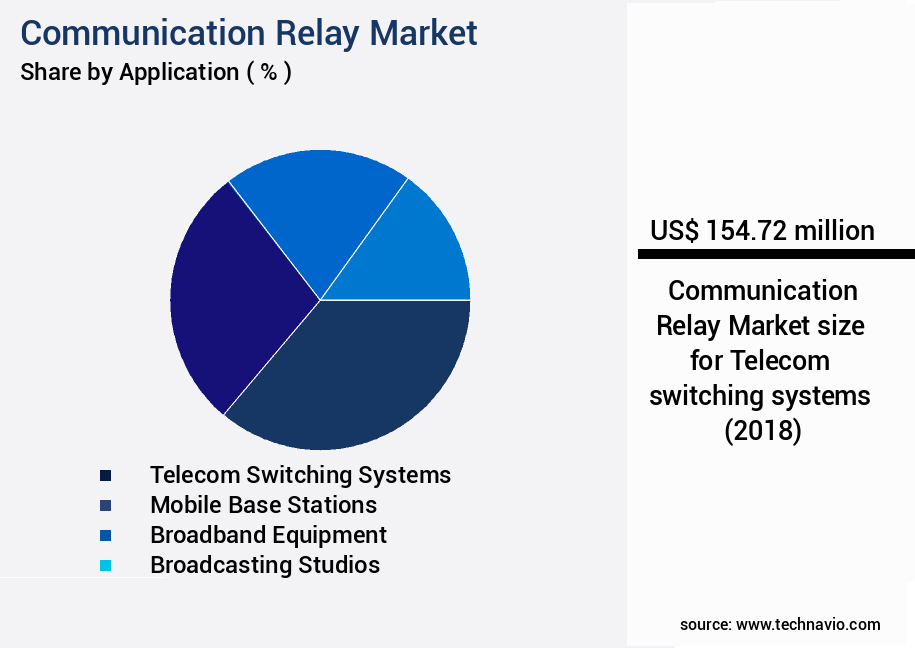 Communication Relay Market
Share by Application ( % )

Telecom Switching Systems
Mobile Base Stations
Broadband Equipment
Broadcasting Studios

US$ 154.72 million

Communication Relay Market size for Telecom switching systems (2018)

source: www.technavio.com